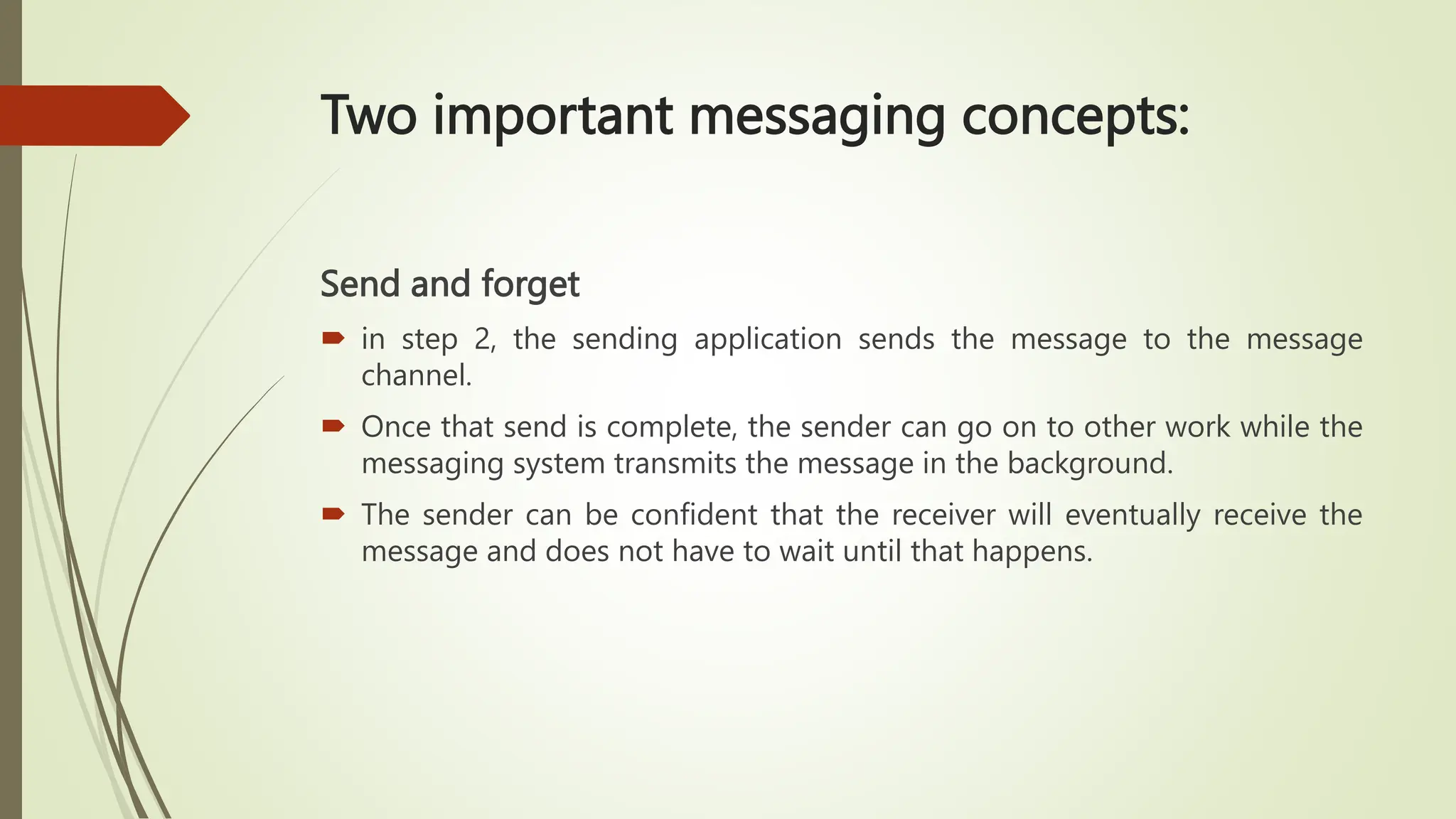 Two important messaging concepts:

Send and forget

in step 2, the sending application sends the message to the message channel.

Once that send is complete, the sender can go on to other work while the messaging system transmits the message in the background.

The sender can be confident that the receiver will eventually receive the message and does not have to wait until that happens.